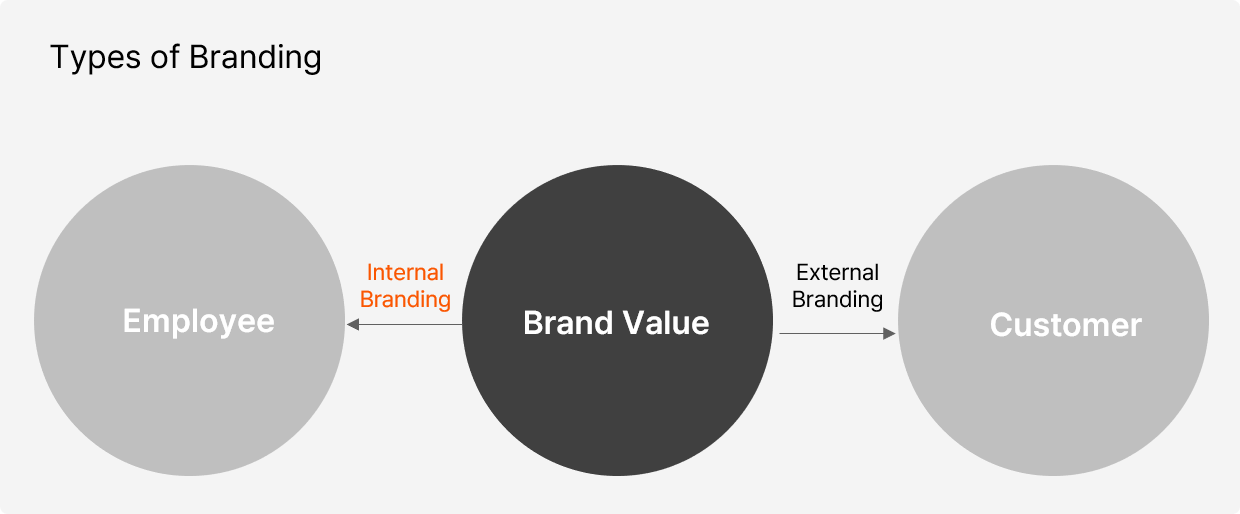 Types of Branding

Employee

Internal Branding

Brand Value

External Branding

Customer